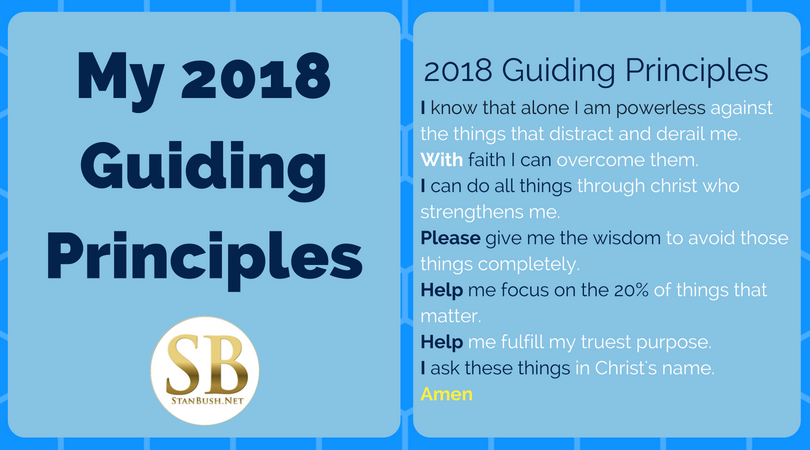 My 2018 Guiding Principles

SB
StanBush.Net

2018 Guiding Principles

I know that alone I am powerless against the things that distract and derail me.
With faith I can overcome them.
I can do all things through christ who strengthens me.
Please give me the wisdom to avoid those things completely.
Help me focus on the 20% of things that matter.
Help me fulfill my truest purpose.
I ask these things in Christ's name.
Amen